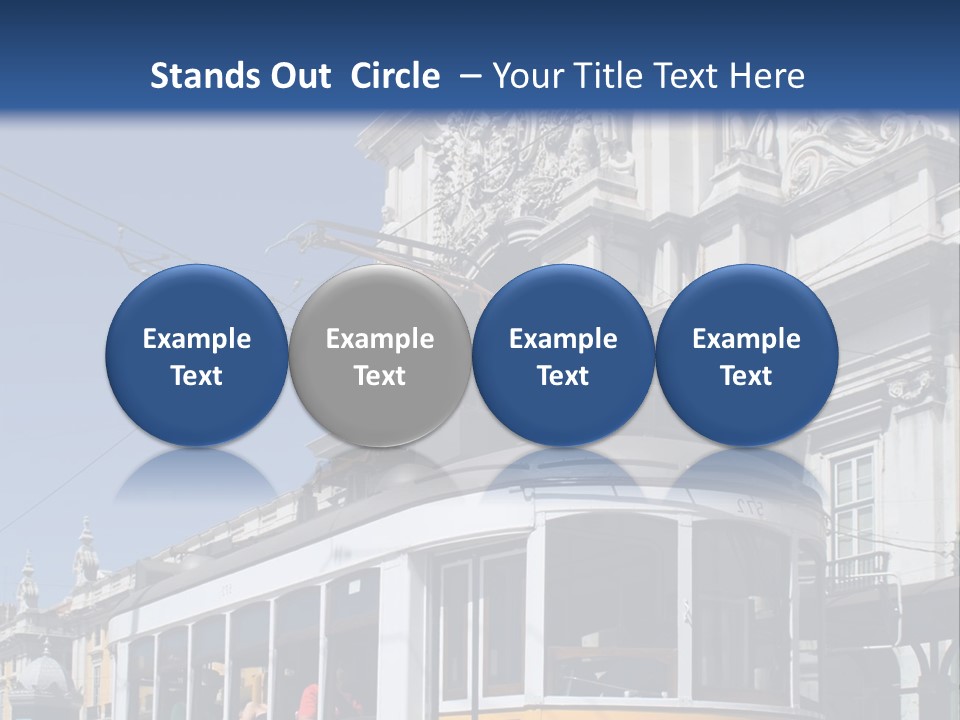 Stands Out  Circle  – Your Title Text Here

Example Text

Example Text

Example Text

Example Text